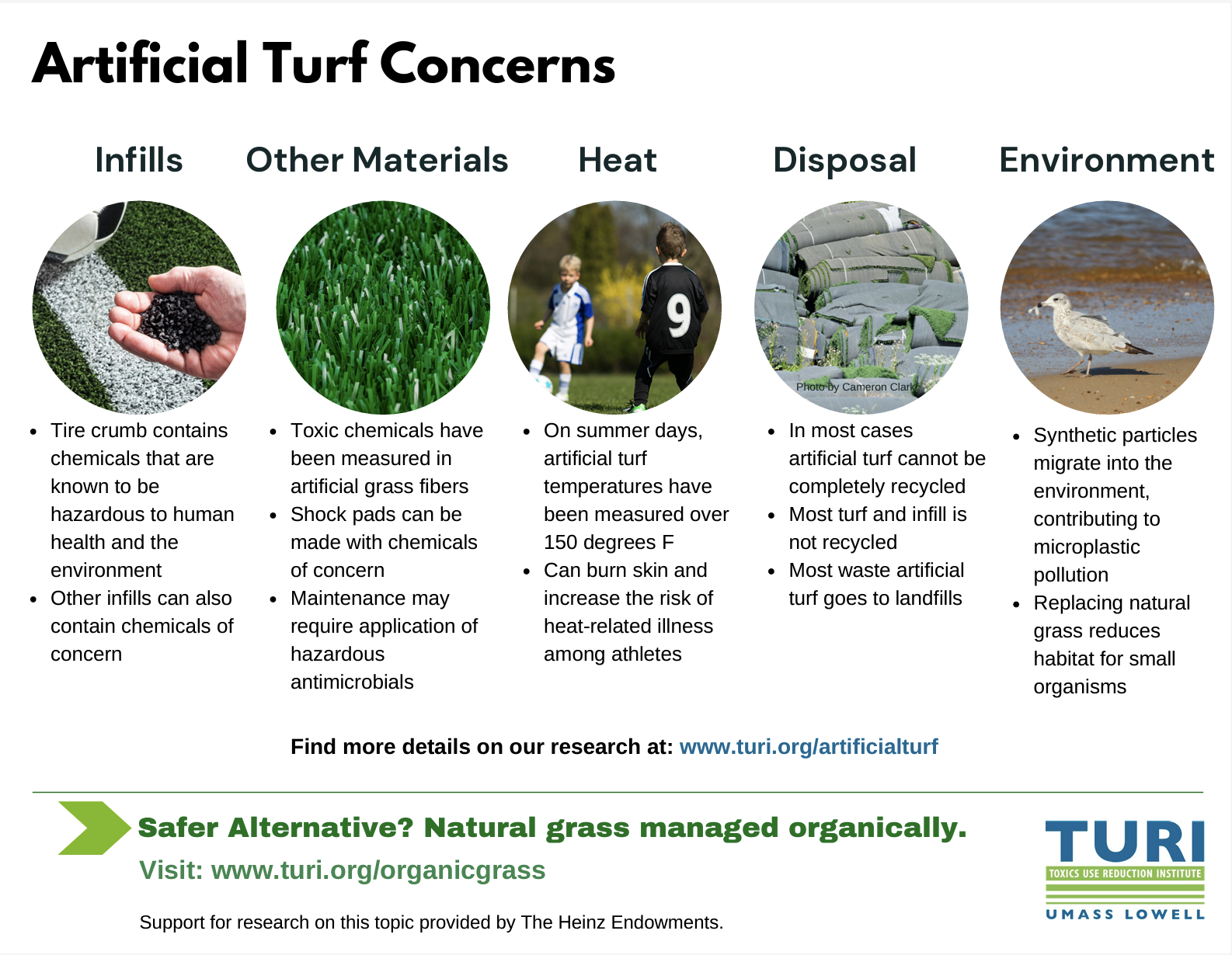 Artificial Turf Concerns

Infills

- Tire crumb contains chemicals that are known to be hazardous to human health and the environment
- Other infills can also contain chemicals of concern

Other Materials

- Toxic chemicals have been measured in artificial grass fibers
- Shock pads can be made with chemicals of concern
- Maintenance may require application of hazardous antimicrobials

Heat

9

- On summer days, artificial turf temperatures have been measured over 150 degrees F
- Can burn skin and increase the risk of heat-related illness among athletes

Disposal

Photo by Cameron Clark

- In most cases artificial turf cannot be completely recycled
- Most turf and infill is not recycled
- Most waste artificial turf goes to landfills

Environment

- Synthetic particles migrate into the environment, contributing to microplastic pollution
- Replacing natural grass reduces habitat for small organisms

Find more details on our research at: www.turi.org/artificialturf

Safer Alternative? Natural grass managed organically.
Visit: www.turi.org/organicgrass

Support for research on this topic provided by The Heinz Endowments.

TURI
TOXICS USE REDUCTION INSTITUTE
UMASS LOWELL